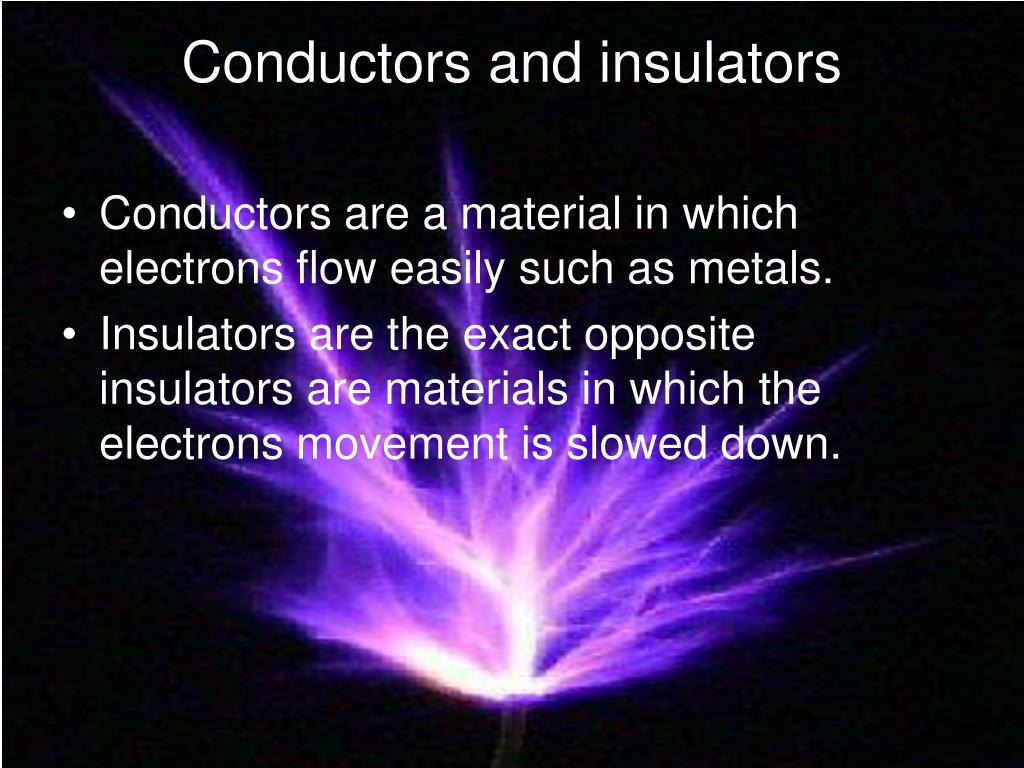 Conductors and insulators

• Conductors are a material in which electrons flow easily such as metals.
• Insulators are the exact opposite insulators are materials in which the electrons movement is slowed down.